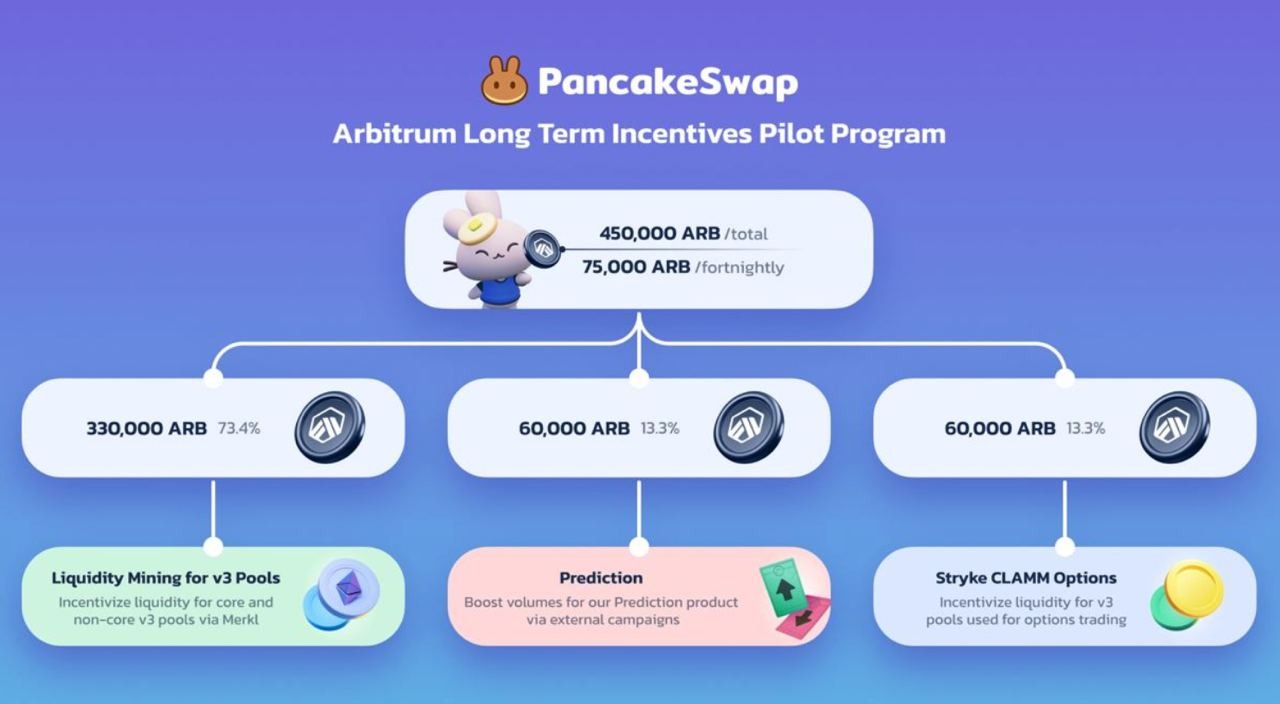 PancakeSwap

Arbitrum Long Term Incentives Pilot Program

450,000 ARB /total
75,000 ARB /fortnightly

330,000 ARB 73.4%

60,000 ARB 13.3%

60,000 ARB 13.3%

Liquidity Mining for v3 Pools
Incentivize liquidity for core and non-core v3 pools via Merkl

Prediction
Boost volumes for our Prediction product via external campaigns

Stryke CLAMM Options
Incentivize liquidity for v3 pools used for options trading